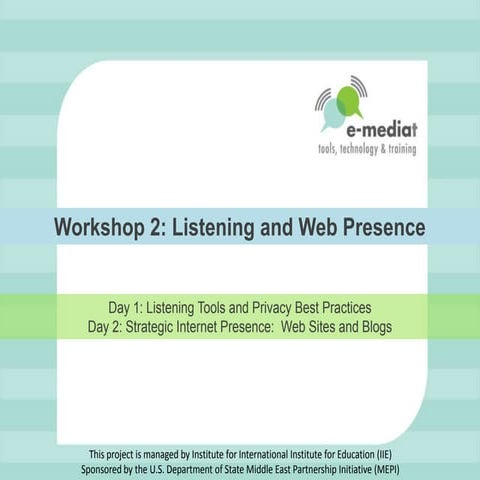 e-mediat
tools, technology & training

Workshop 2: Listening and Web Presence

Day 1: Listening Tools and Privacy Best Practices
Day 2: Strategic Internet Presence: Web Sites and Blogs

This project is managed by Institute for International Institute for Education (IIE)
Sponsored by the U.S. Department of State Middle East Partnership Initiative (MEPI)